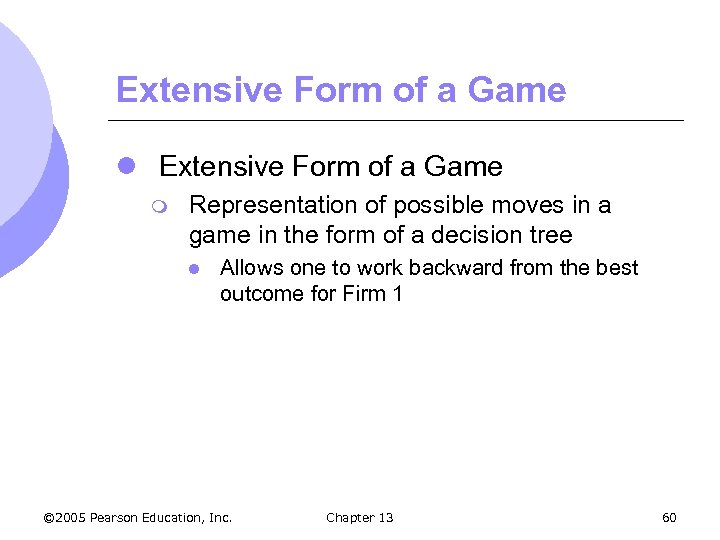 Extensive Form of a Game

Extensive Form of a Game

Representation of possible moves in a game in the form of a decision tree

Allows one to work backward from the best outcome for Firm 1

©2005 Pearson Education, Inc.

Chapter 13

60